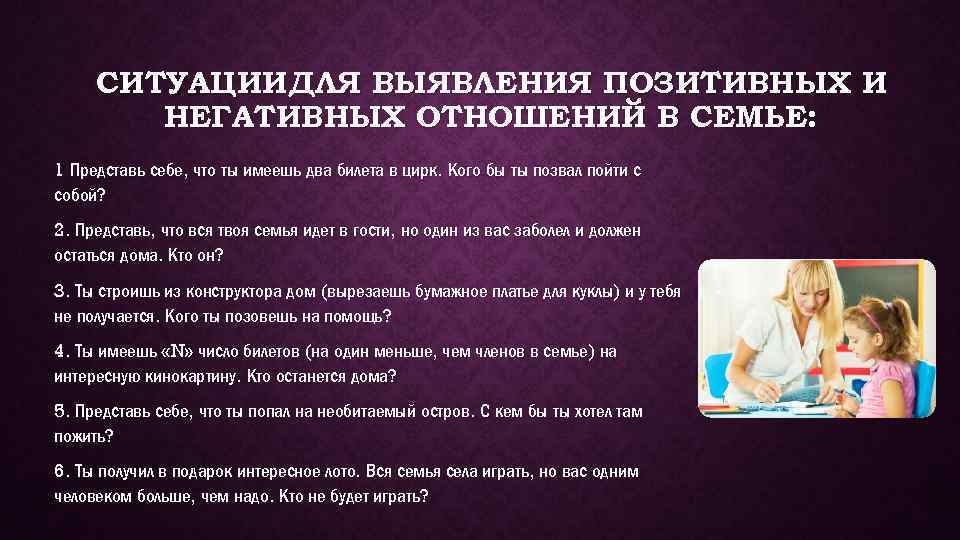 СИТУАЦИИДЛЯ ВЫЯВЛЕНИЯ ПОЗИТИВНЫХ И НЕГАТИВНЫХ ОТНОШЕНИЙ В СЕМЬЕ:

1 Представь себе, что ты имеешь два билета в цирк. Кого бы ты позвал пойти с собой?

2. Представь, что вся твоя семья идет в гости, но один из вас заболел и должен остаться дома. Кто он?

3. Ты строишь из конструктора дом (вырезаешь бумажное платье для куклы) и у тебя не получается. Кого ты позовешь на помощь?

4. Ты имеешь «N» число билетов (на один меньше, чем членов в семье) на интересную кинокартину. Кто останется дома?

5. Представь себе, что ты попал на необитаемый остров. С кем бы ты хотел там пожить?

6. Ты получил в подарок интересное лото. Вся семья села играть, но вас одним человеком больше, чем надо. Кто не будет играть?